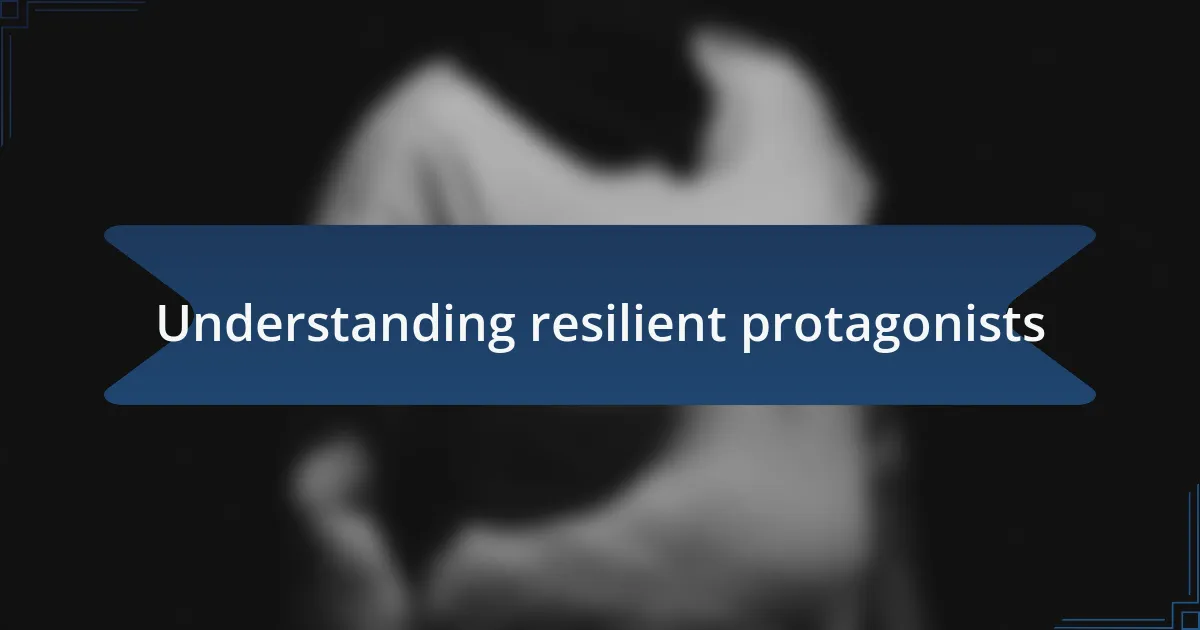 Understanding resilient protagonists